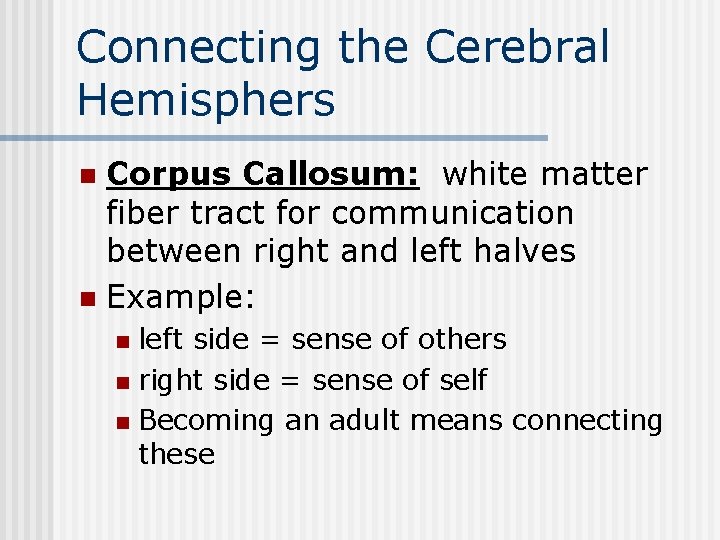 Connecting the Cerebral Hemisphers

Corpus Callosum: white matter fiber tract for communication between right and left halves

Example:

left side = sense of others

right side = sense of self

Becoming an adult means connecting these